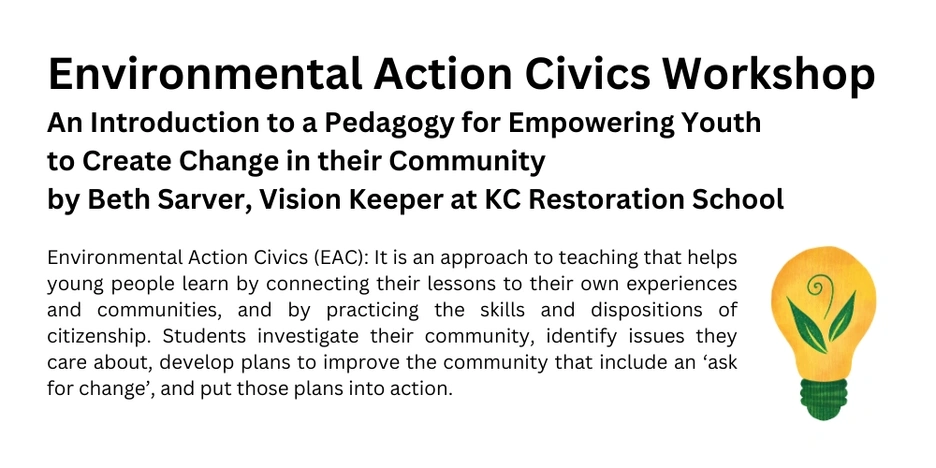 Environmental Action Civics Workshop

An Introduction to a Pedagogy for Empowering Youth to Create Change in their Community
by Beth Sarver, Vision Keeper at KC Restoration School

Environmental Action Civics (EAC): It is an approach to teaching that helps young people learn by connecting their lessons to their own experiences and communities, and by practicing the skills and dispositions of citizenship. Students investigate their community, identify issues they care about, develop plans to improve the community that include an ‘ask for change’, and put those plans into action.